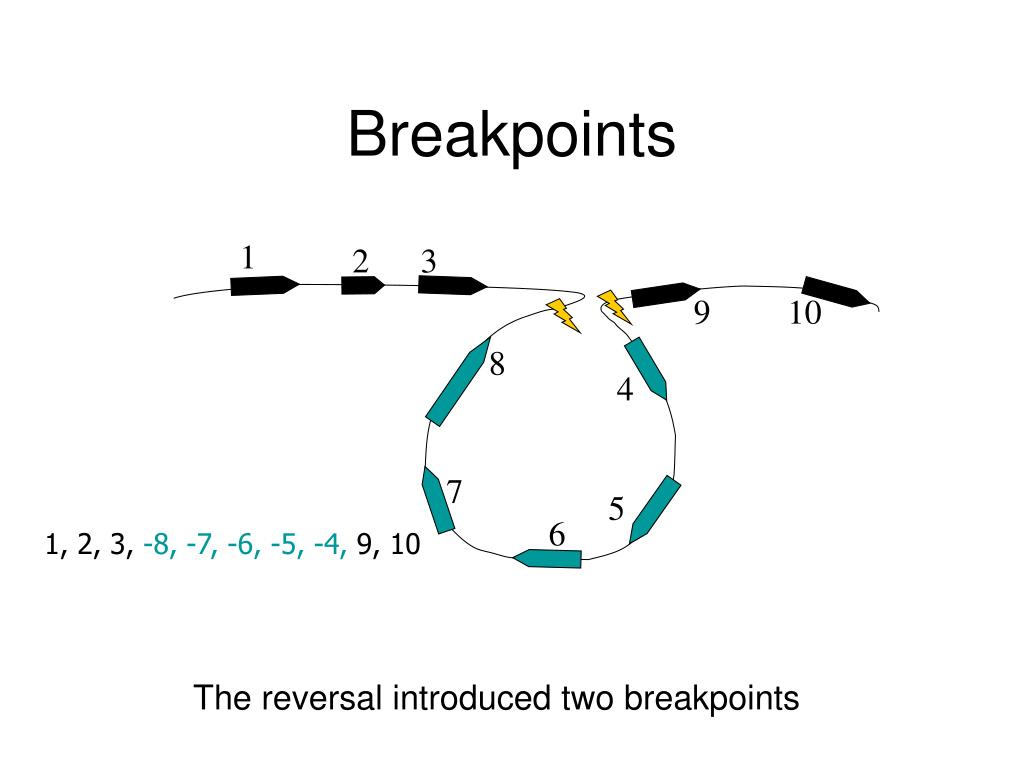 Breakpoints

1 2 3 9 10

8 4 7 5 6

1, 2, 3, -8, -7, -6, -5, -4, 9, 10

The reversal introduced two breakpoints